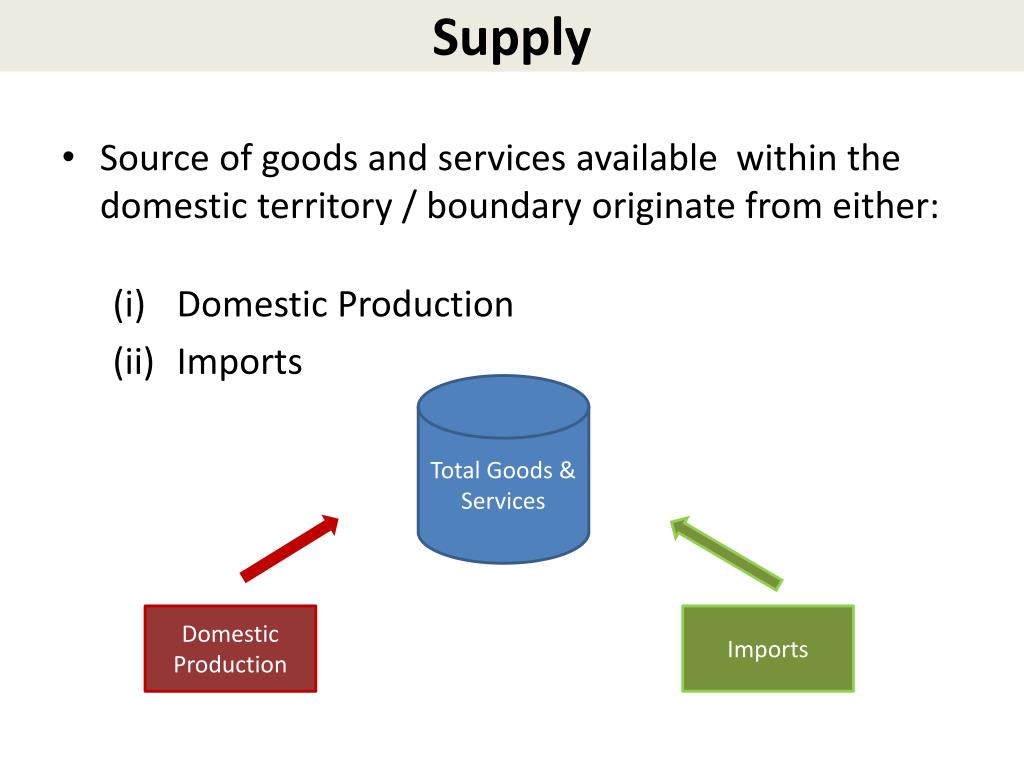 Supply

• Source of goods and services available within the domestic territory / boundary originate from either:

(i) Domestic Production
(ii) Imports

Total Goods & Services

Domestic Production

Imports